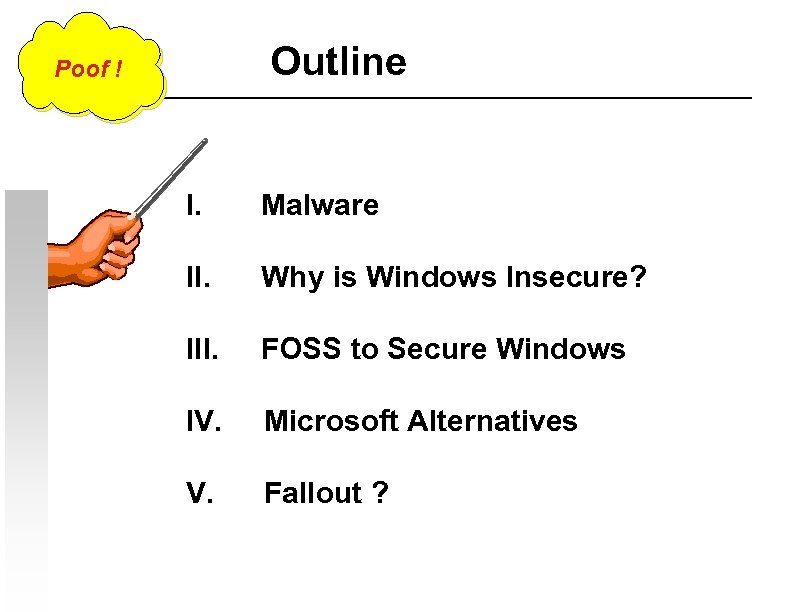 Poof !

Outline

I. Malware

II. Why is Windows Insecure?

III. FOSS to Secure Windows

IV. Microsoft Alternatives

V. Fallout ?